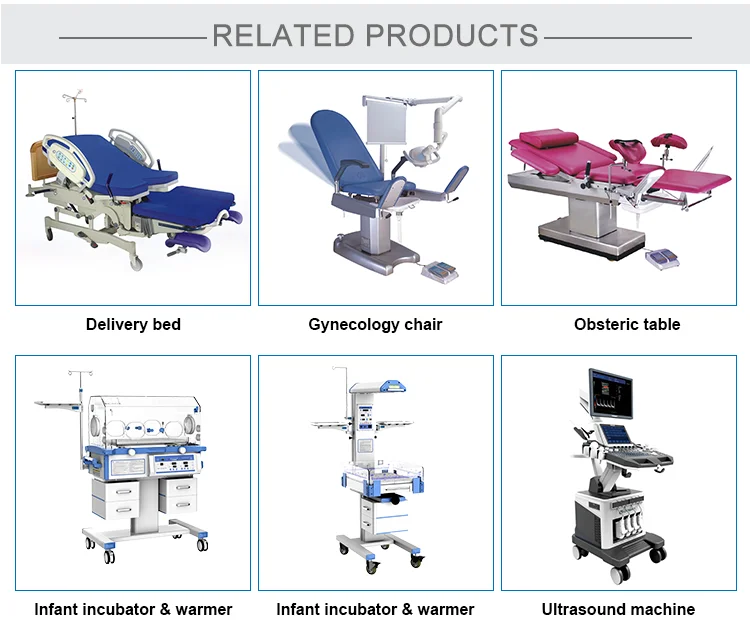 RELATED PRODUCTS

Delivery bed

Gynecology chair

Obsteric table

Infant incubator & warmer

Infant incubator & warmer

Ultrasound machine